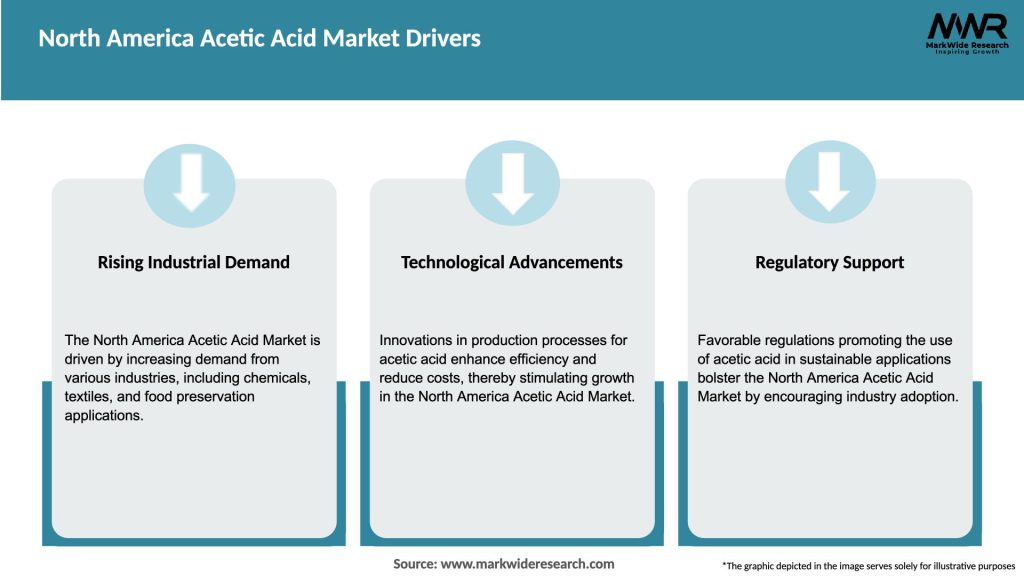 North America Acetic Acid Market Drivers

MWR
MarkWide Research
Inspiring Growth

Rising Industrial Demand

The North America Acetic Acid Market is driven by increasing demand from various industries, including chemicals, textiles, and food preservation applications.

Technological Advancements

Innovations in production processes for acetic acid enhance efficiency and reduce costs, thereby stimulating growth in the North America Acetic Acid Market.

Regulatory Support

Favorable regulations promoting the use of acetic acid in sustainable applications bolster the North America Acetic Acid Market by encouraging industry adoption.

Source: www.markwideresearch.com

*The graphic depicted in the image serves solely for illustrative purposes